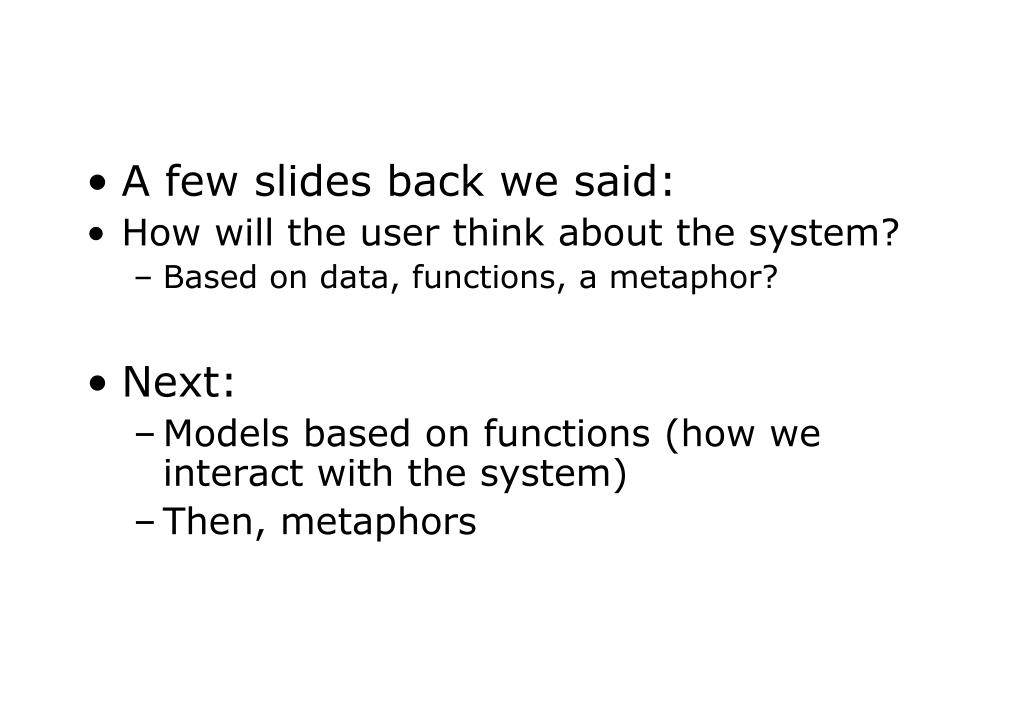 • A few slides back we said:
• How will the user think about the system?
– Based on data, functions, a metaphor?

• Next:
– Models based on functions (how we interact with the system)
– Then, metaphors